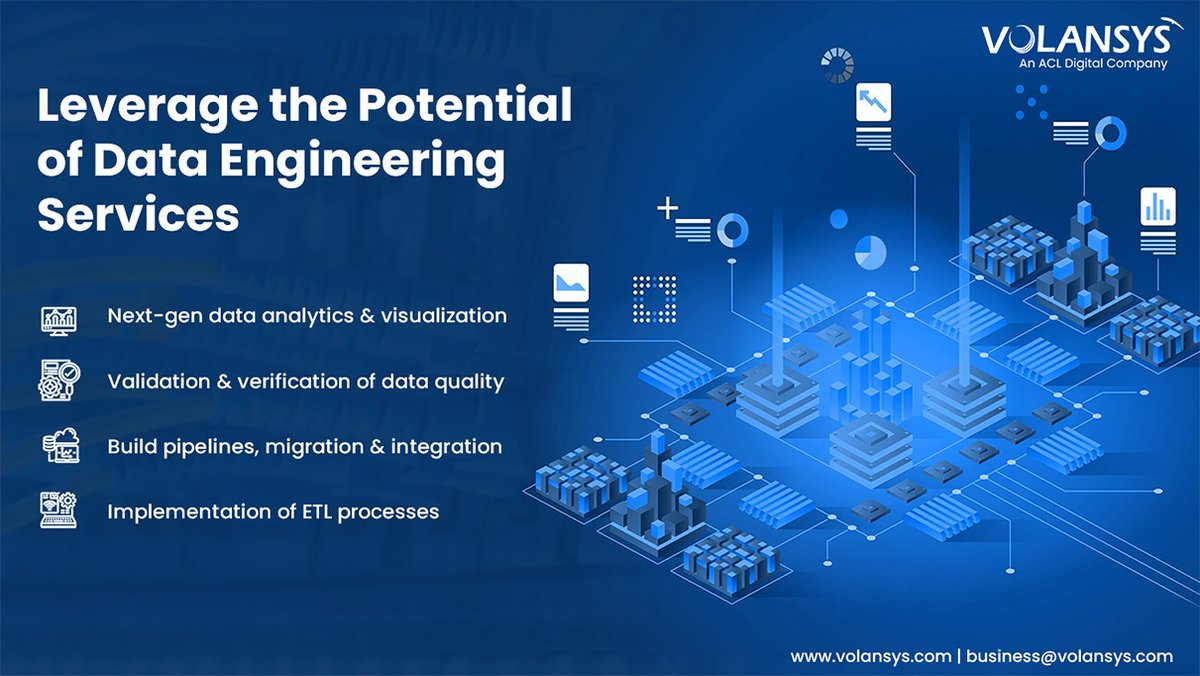 VOLANSYS
An ACL Digital Company

Leverage the Potential of Data Engineering Services

Next-gen data analytics & visualization

Validation & verification of data quality

Build pipelines, migration & integration

Implementation of ETL processes

www.volansys.com | business@volansys.com